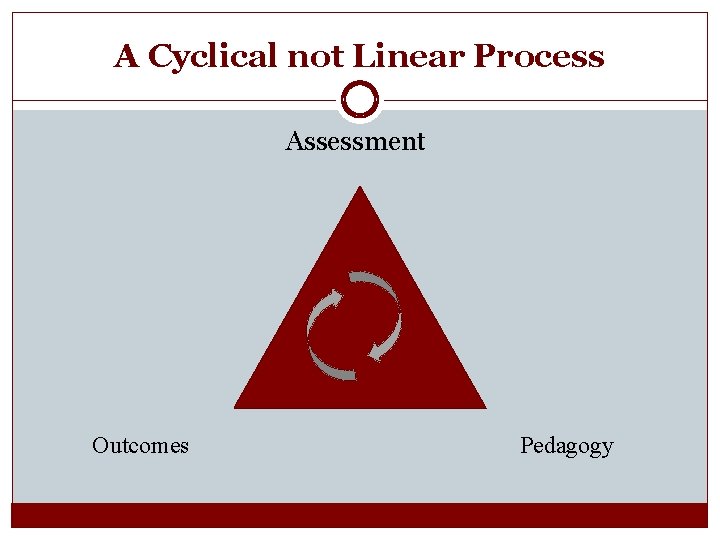 A Cyclical not Linear Process

Assessment

Outcomes

Pedagogy